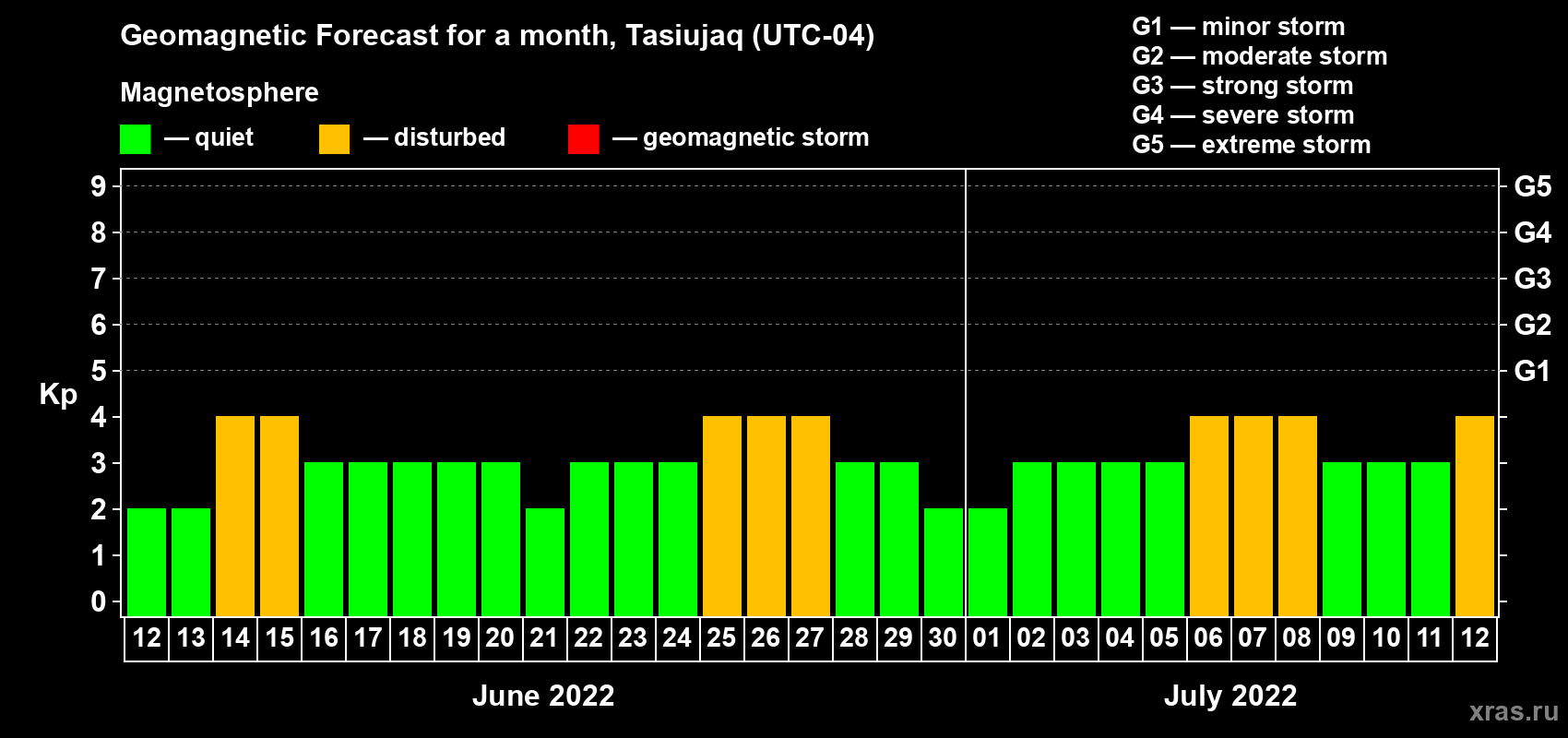 Geomagnetic Forecast for a month, Tasiujaq (UTC-04)

Magnetosphere

— quiet — disturbed — geomagnetic storm

G1 — minor storm
G2 — moderate storm
G3 — strong storm
G4 — severe storm
G5 — extreme storm

Kp

9 8 7 6 5 4 3 2 1 0

G5 G4 G3 G2 G1

12 13 14 15 16 17 18 19 20 21 22 23 24 25 26 27 28 29 30 01 02 03 04 05 06 07 08 09 10 11 12

June 2022

July 2022

xras.ru